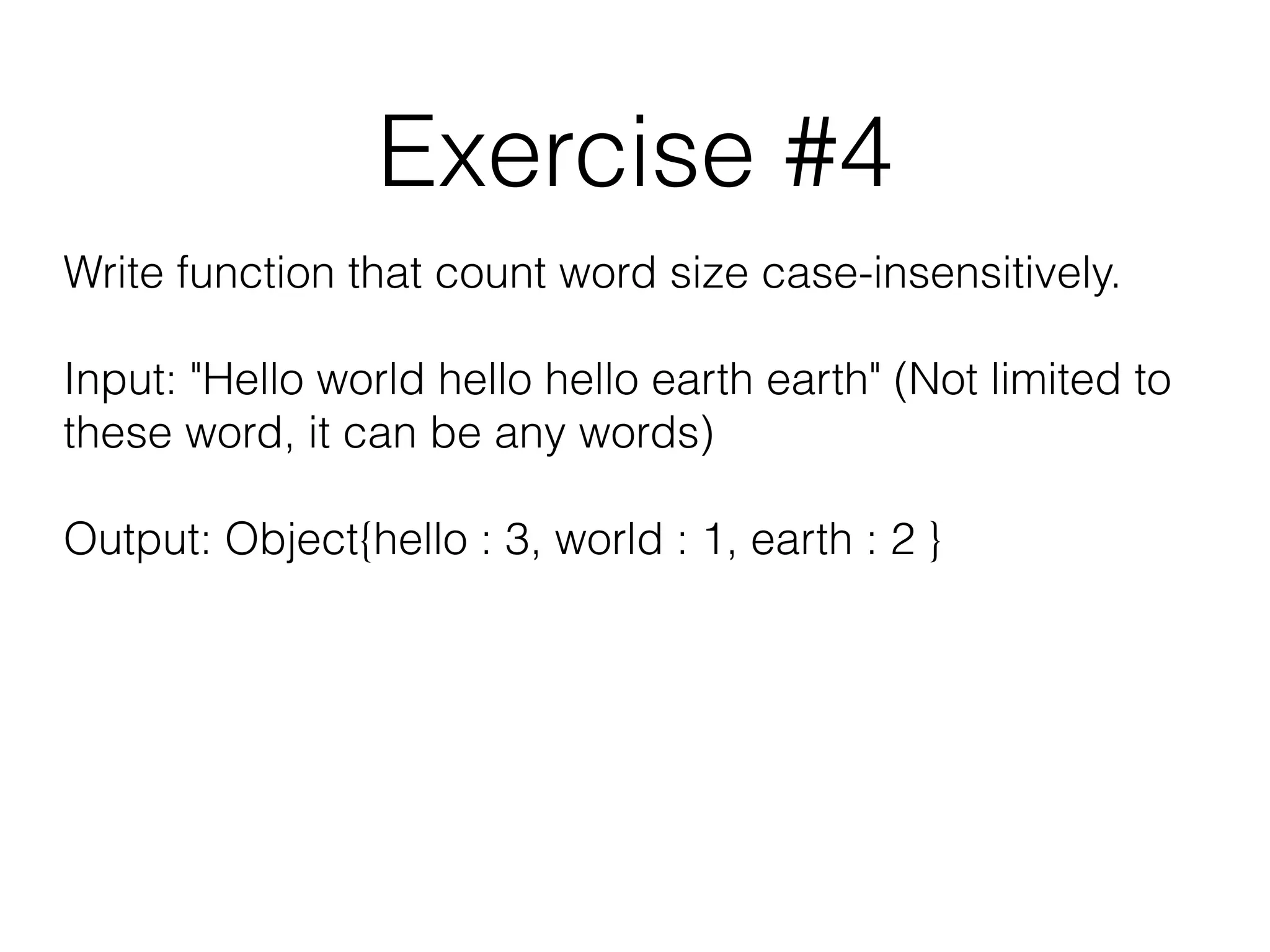 Exercise #4

Write function that count word size case-insensitively.

Input: "Hello world hello hello earth earth" (Not limited to these word, it can be any words)

Output: Object{hello : 3, world : 1, earth : 2 }